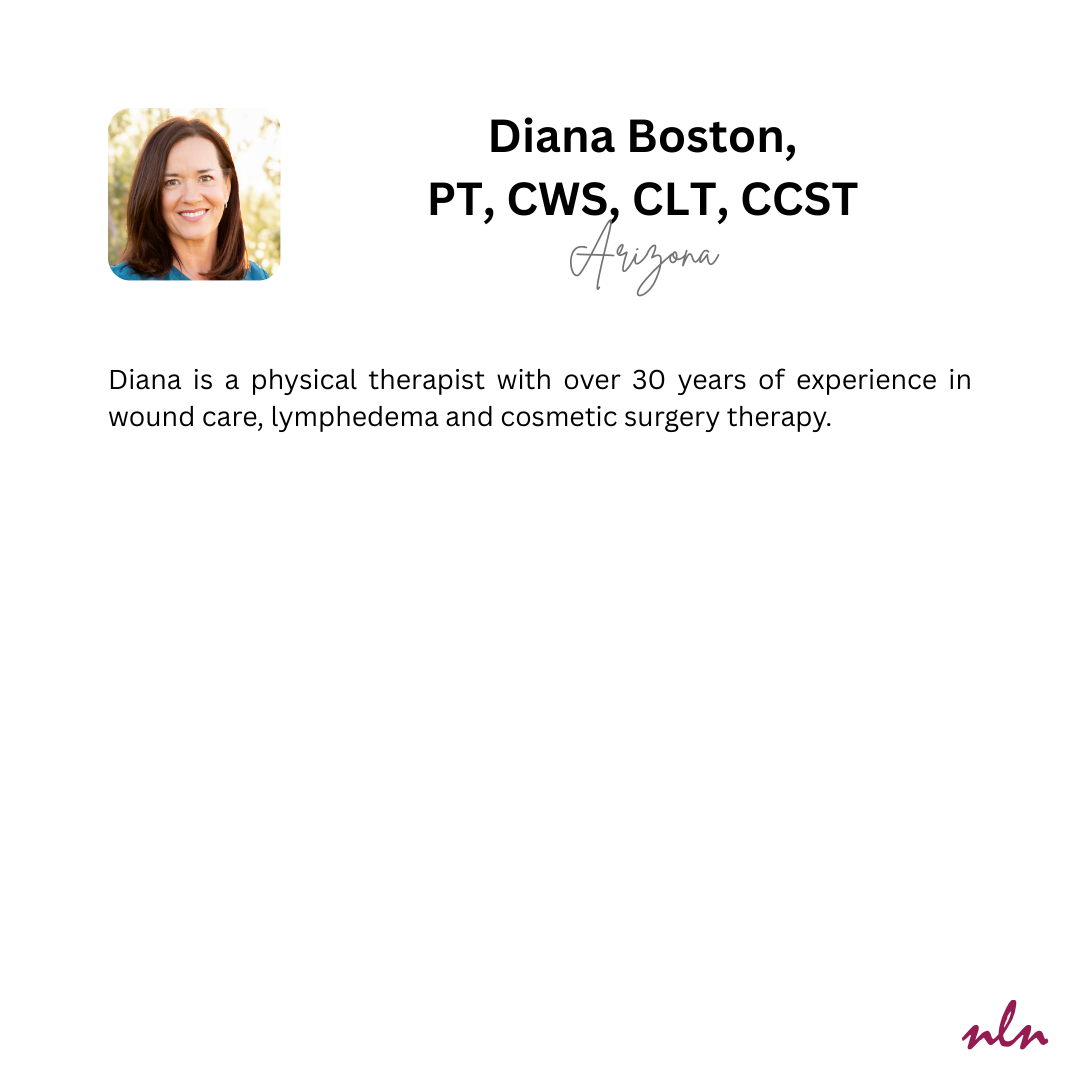 Diana Boston,
PT, CWS, CLT, CCST
Arizona

Diana is a physical therapist with over 30 years of experience in wound care, lymphedema and cosmetic surgery therapy.

nln